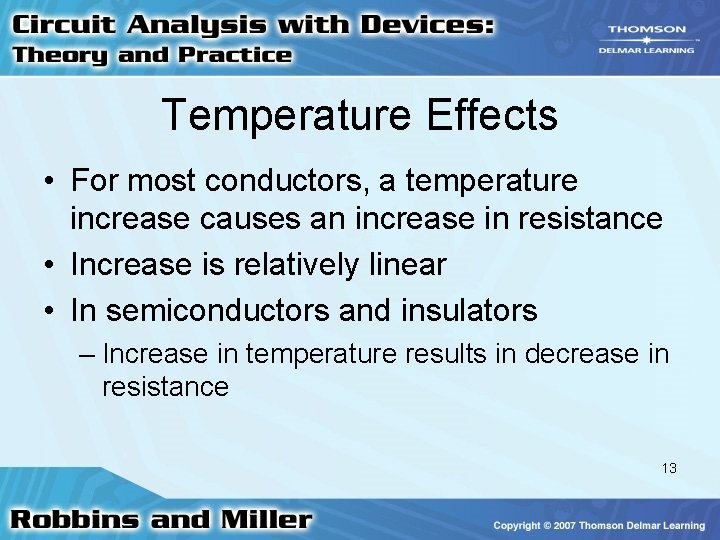 Circuit Analysis with Devices:
Theory and Practice

THOMSON
DELMAR LEARNING

Temperature Effects

• For most conductors, a temperature increase causes an increase in resistance
• Increase is relatively linear
• In semiconductors and insulators
– Increase in temperature results in decrease in resistance

13

Robbins and Miller

Copyright © 2007 Thomson Delmar Learning